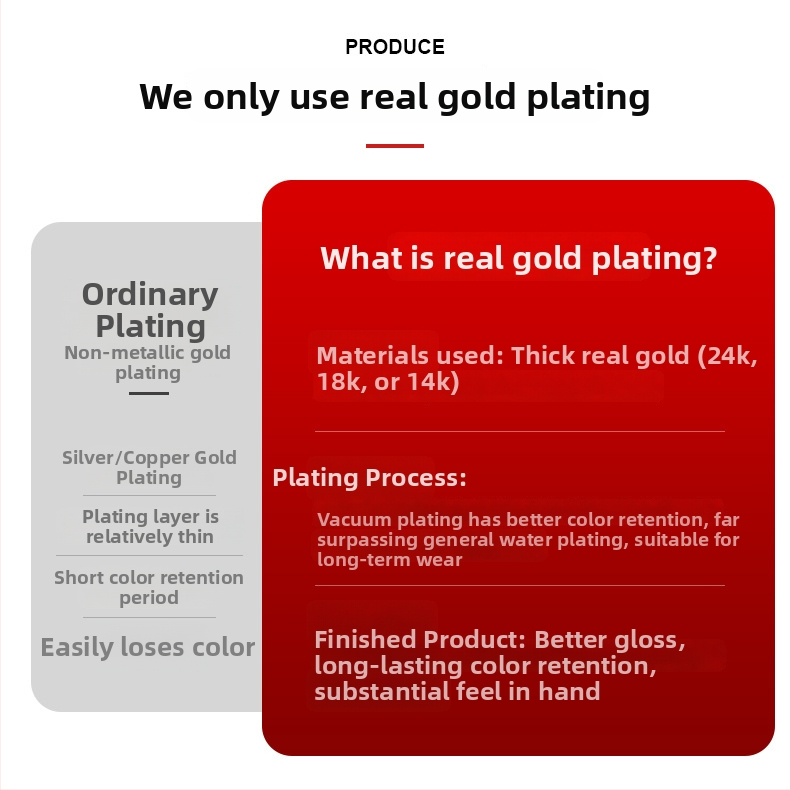 PRODUCE

We only use real gold plating

Ordinary Plating

Non-metallic gold plating

Silver/Copper Gold Plating

Plating layer is relatively thin

Short color retention period

Easily loses color

What is real gold plating?

Materials used: Thick real gold (24k, 18k, or 14k)

Plating Process:

Vacuum plating has better color retention, far surpassing general water plating, suitable for long-term wear

Finished Product: Better gloss, long-lasting color retention, substantial feel in hand